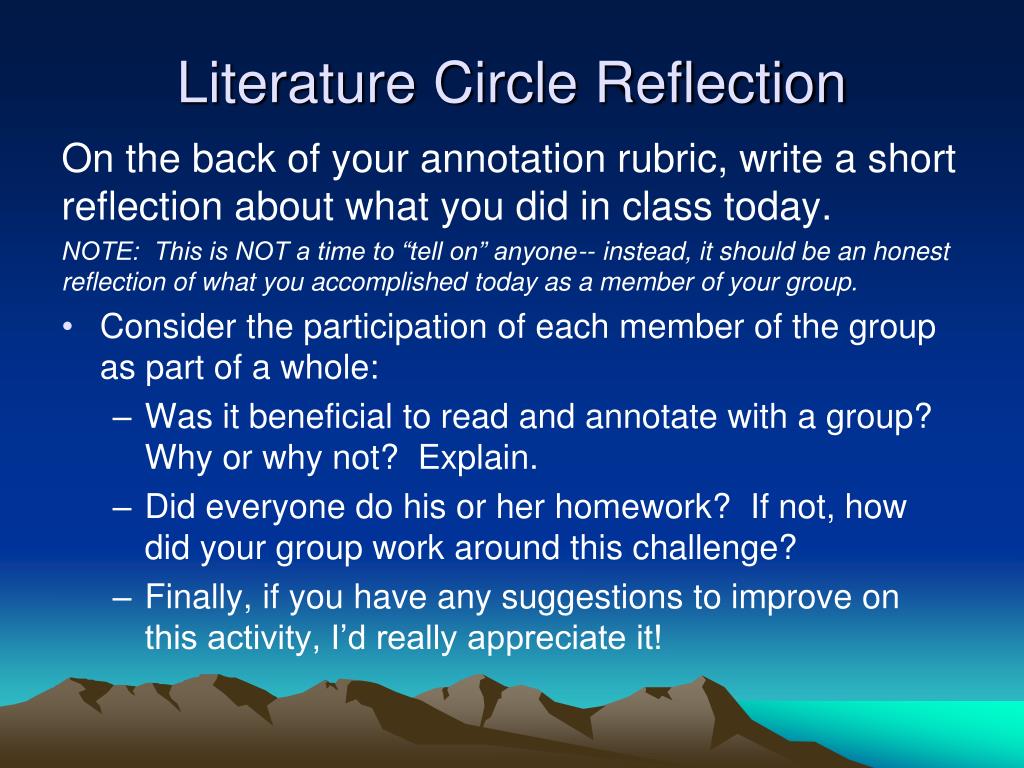 Literature Circle Reflection

On the back of your annotation rubric, write a short reflection about what you did in class today.

NOTE: This is NOT a time to “tell on” anyone-- instead, it should be an honest reflection of what you accomplished today as a member of your group.

• Consider the participation of each member of the group as part of a whole:
  – Was it beneficial to read and annotate with a group? Why or why not? Explain.
  – Did everyone do his or her homework? If not, how did your group work around this challenge?
  – Finally, if you have any suggestions to improve on this activity, I’d really appreciate it!